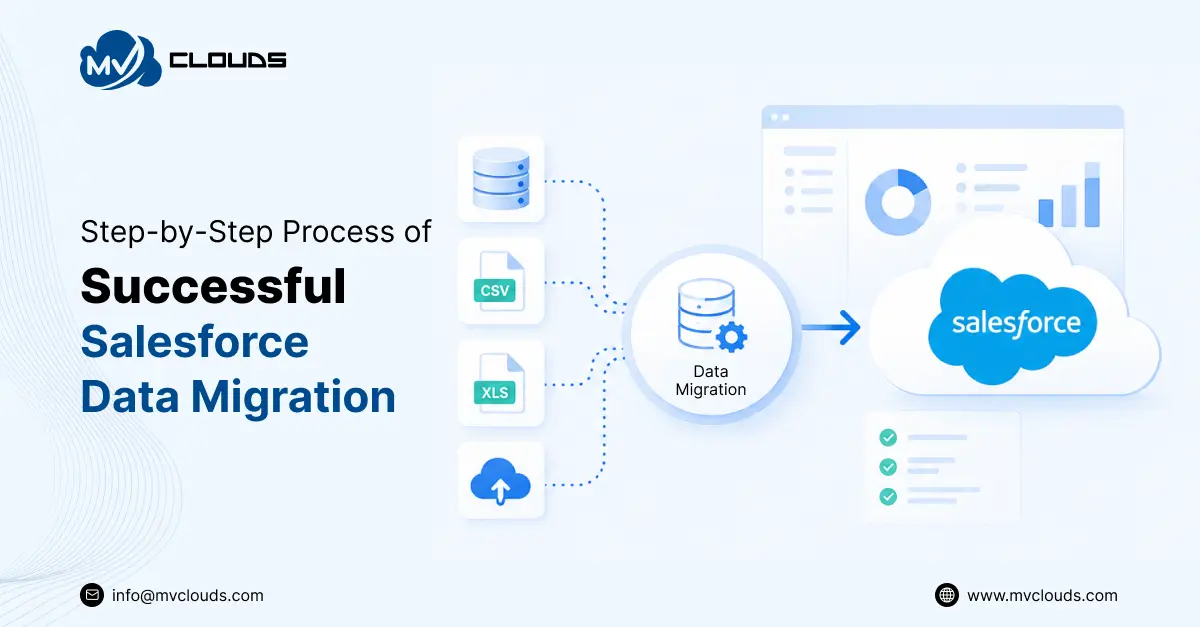 MV CLOUDS

Step-by-Step Process of

Successful Salesforce Data Migration

CSV

XLS

Data Migration

salesforce

info@mvclouds.com

www.mvclouds.com